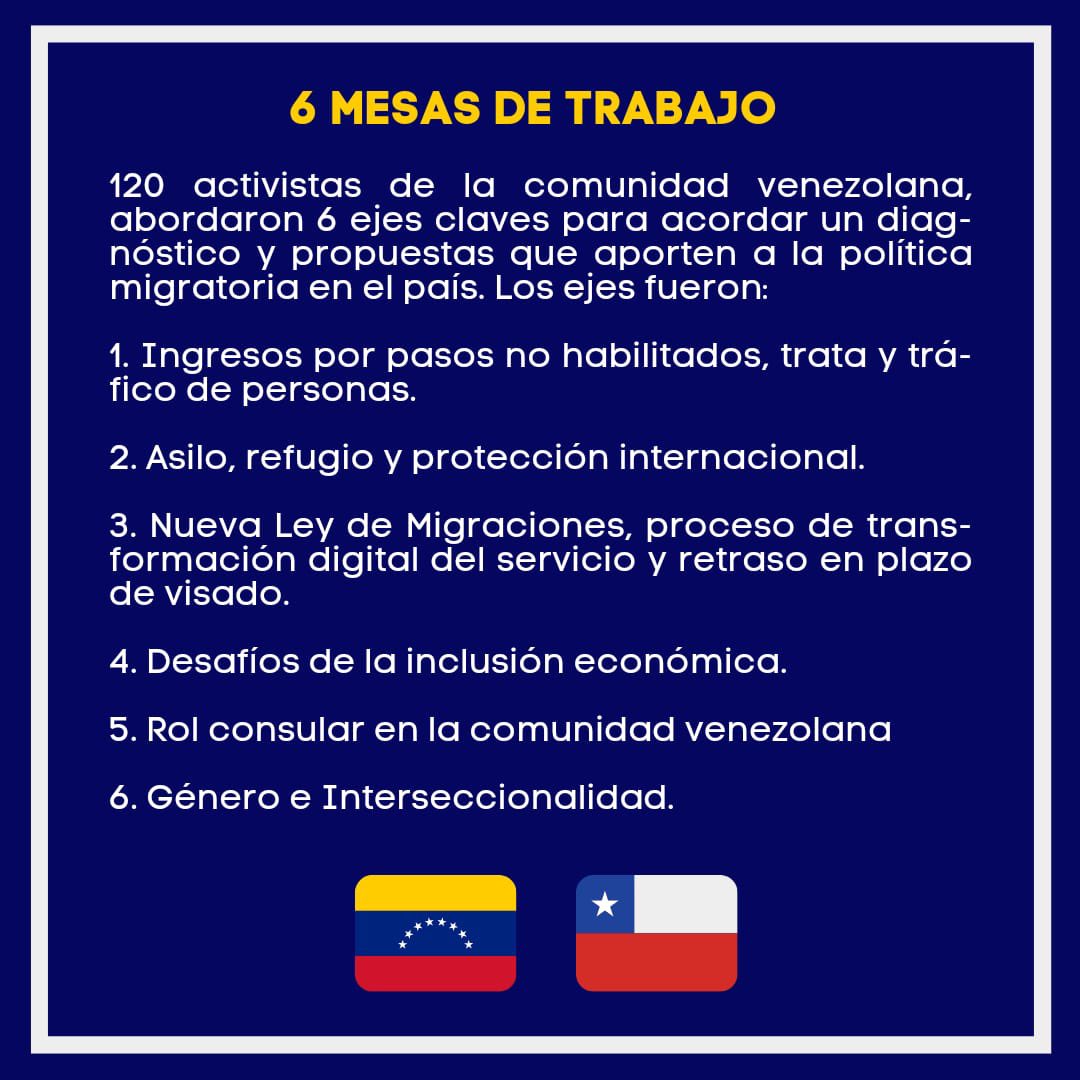 6 MESAS DE TRABAJO

120 activistas de la comunidad venezolana, abordaron 6 ejes claves para acordar un diagnóstico y propuestas que aporten a la política migratoria en el país. Los ejes fueron:

1. Ingresos por pasos no habilitados, trata y tráfico de personas.

2. Asilo, refugio y protección internacional.

3. Nueva Ley de Migraciones, proceso de transformación digital del servicio y retraso en plazo de visado.

4. Desafíos de la inclusión económica.

5. Rol consular en la comunidad venezolana

6. Género e Interseccionalidad.